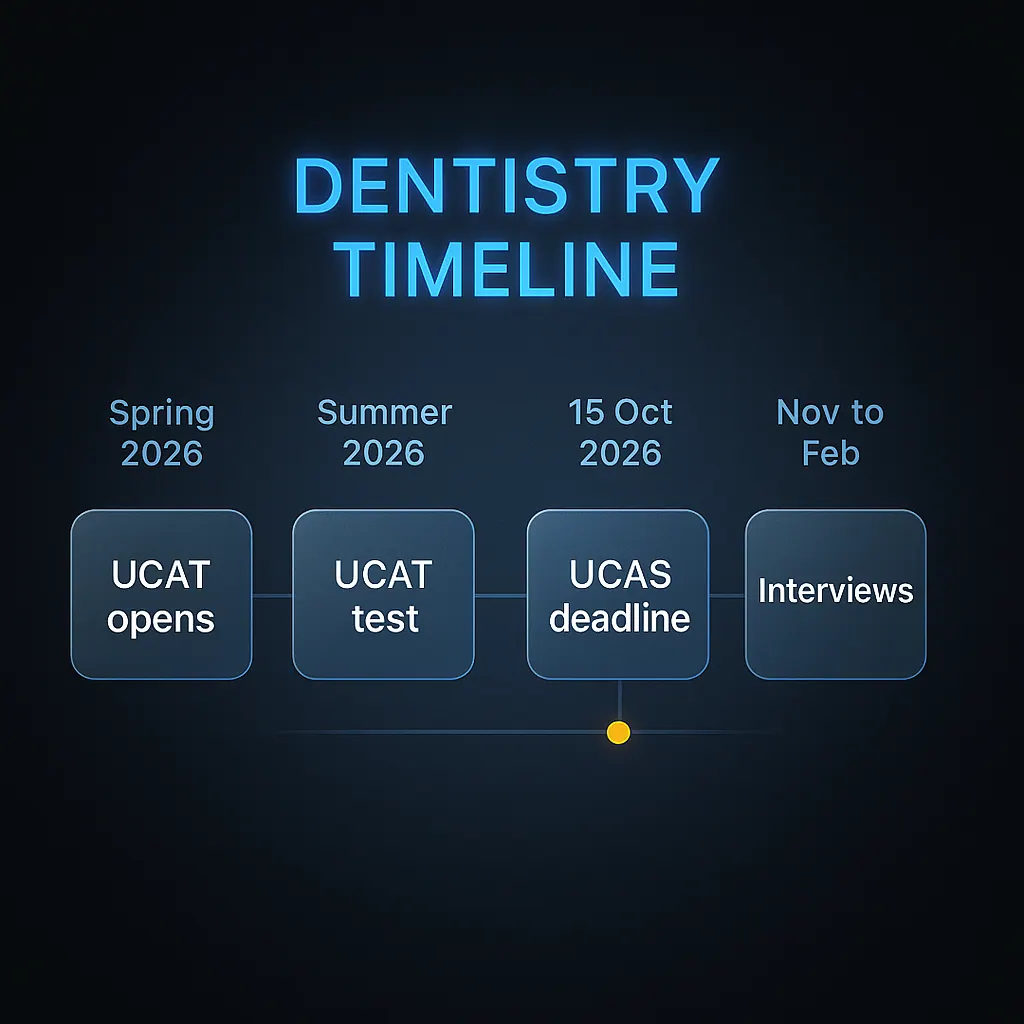 DENTISTRY TIMELINE

Spring 2026

UCAT opens

Summer 2026

UCAT test

15 Oct 2026

UCAS deadline

Nov to Feb

Interviews